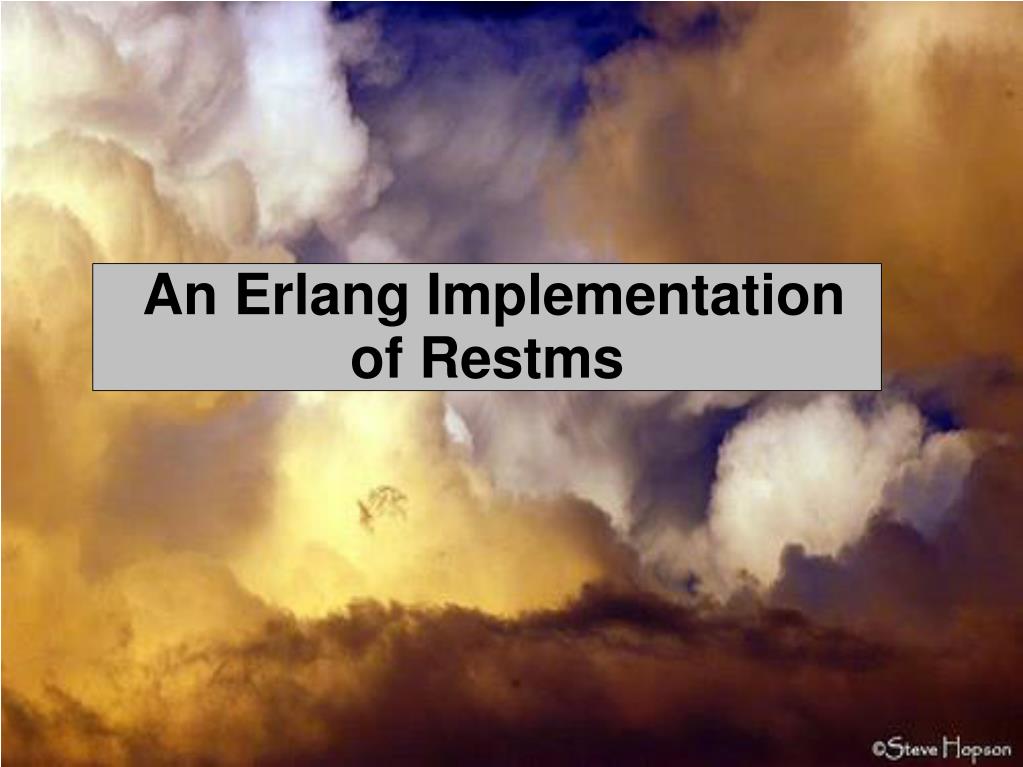 An Erlang Implementation of Restms

©Steve Hopson